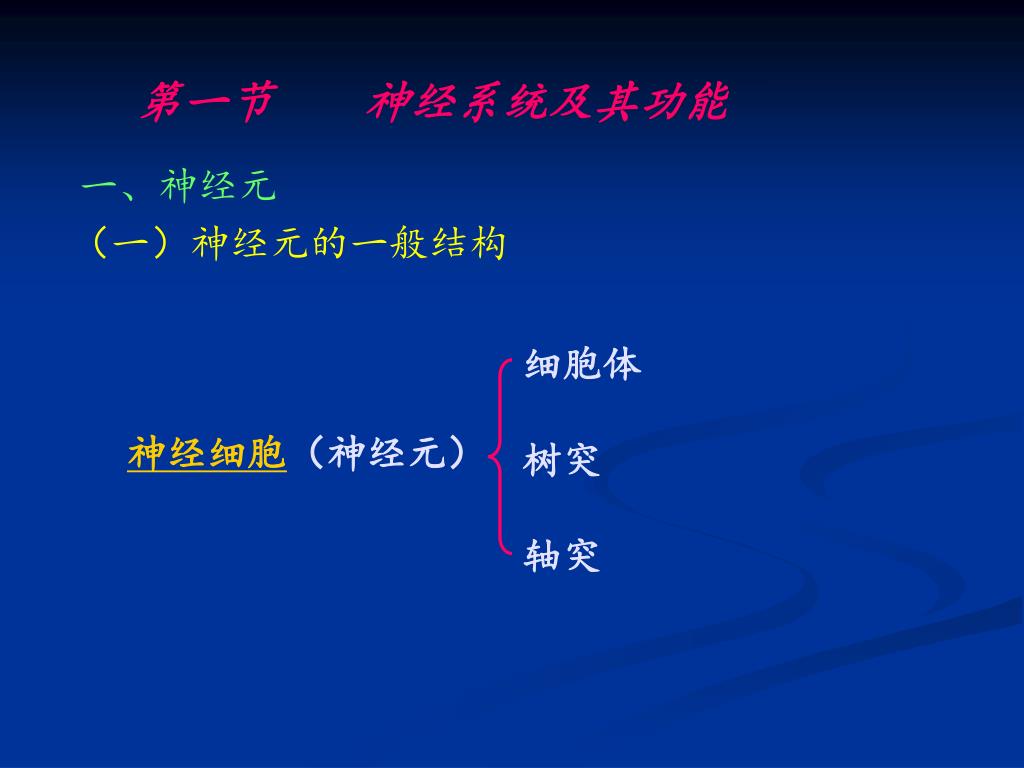 第一节　　神经系统及其功能

一、神经元

（一）神经元的一般结构

神经细胞（神经元）

细胞体

树突

轴突